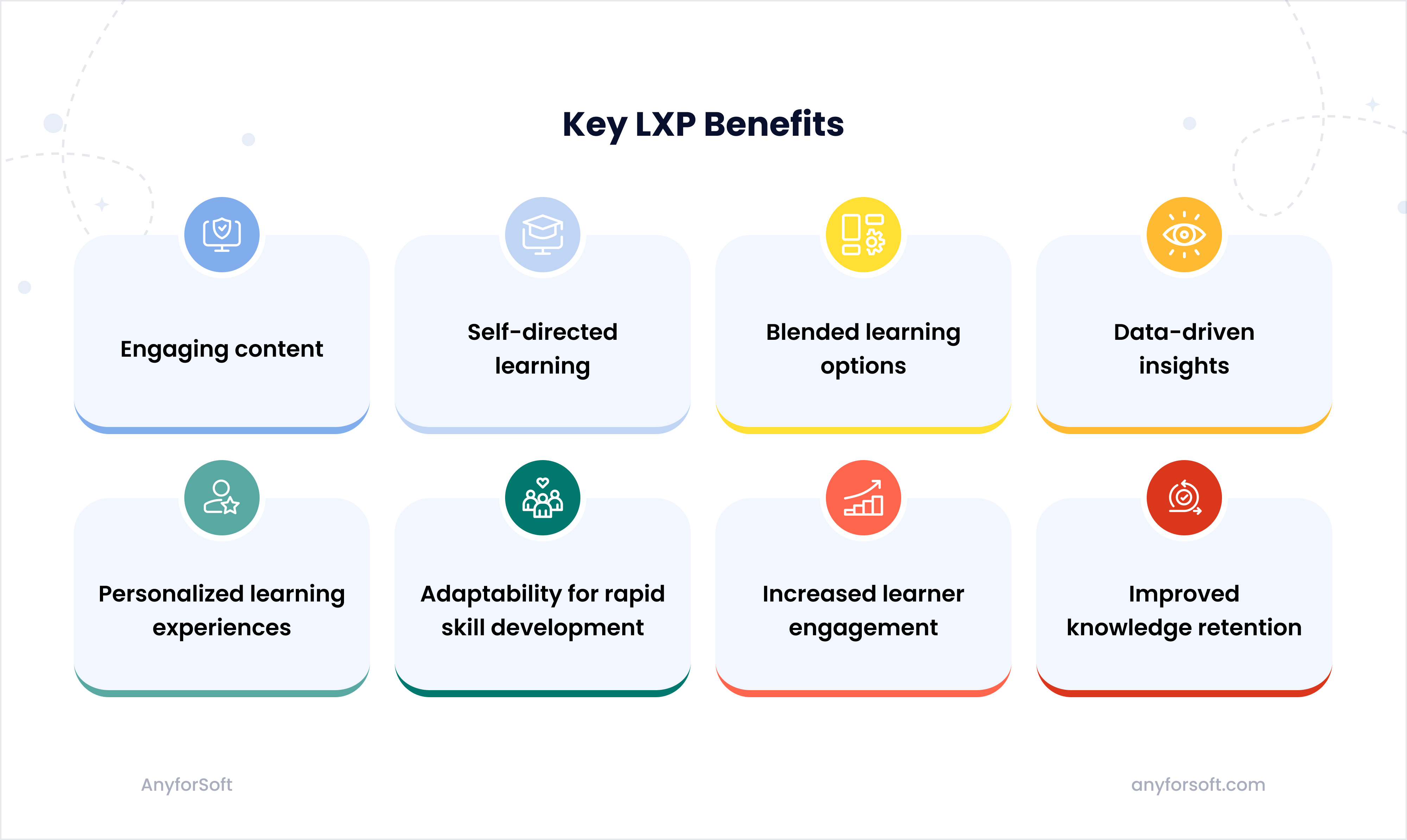 Key LXP Benefits

Engaging content

Self-directed learning

Blended learning options

Data-driven insights

Personalized learning experiences

Adaptability for rapid skill development

Increased learner engagement

Improved knowledge retention

AnyforSoft

anyforsoft.com